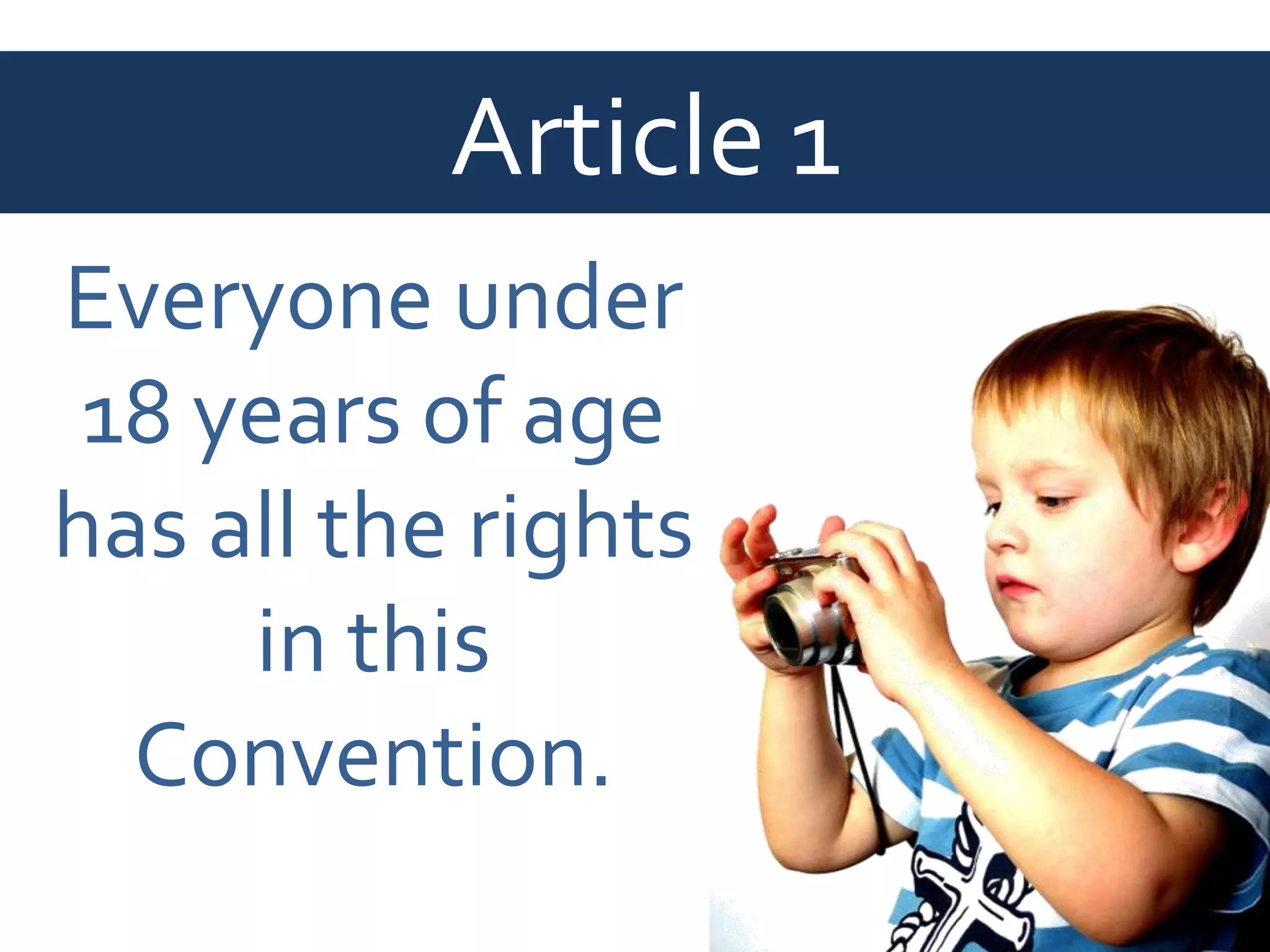 Article 1

Everyone under 18 years of age has all the rights in this Convention.